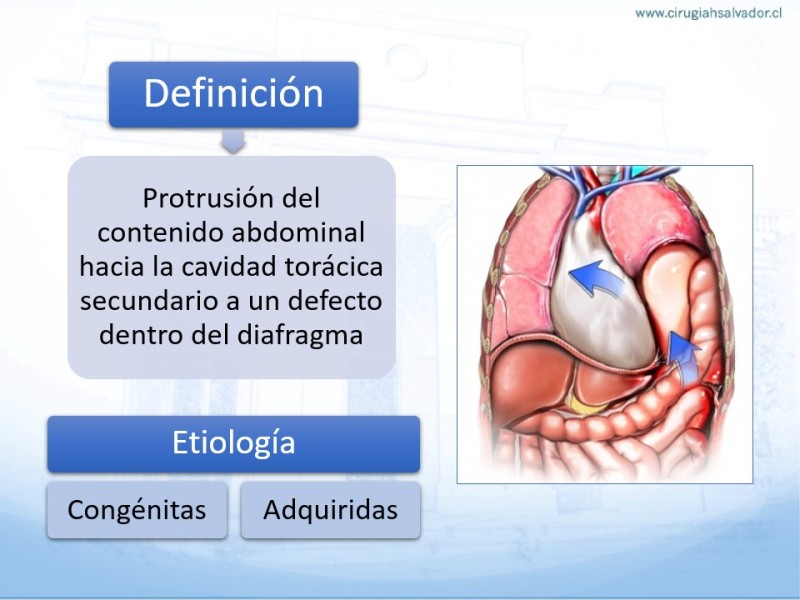 www.cirugiahsalvador.cl

Definición

Protrusión del contenido abdominal hacia la cavidad torácica secundario a un defecto dentro del diafragma

Etiología

Congénitas

Adquiridas